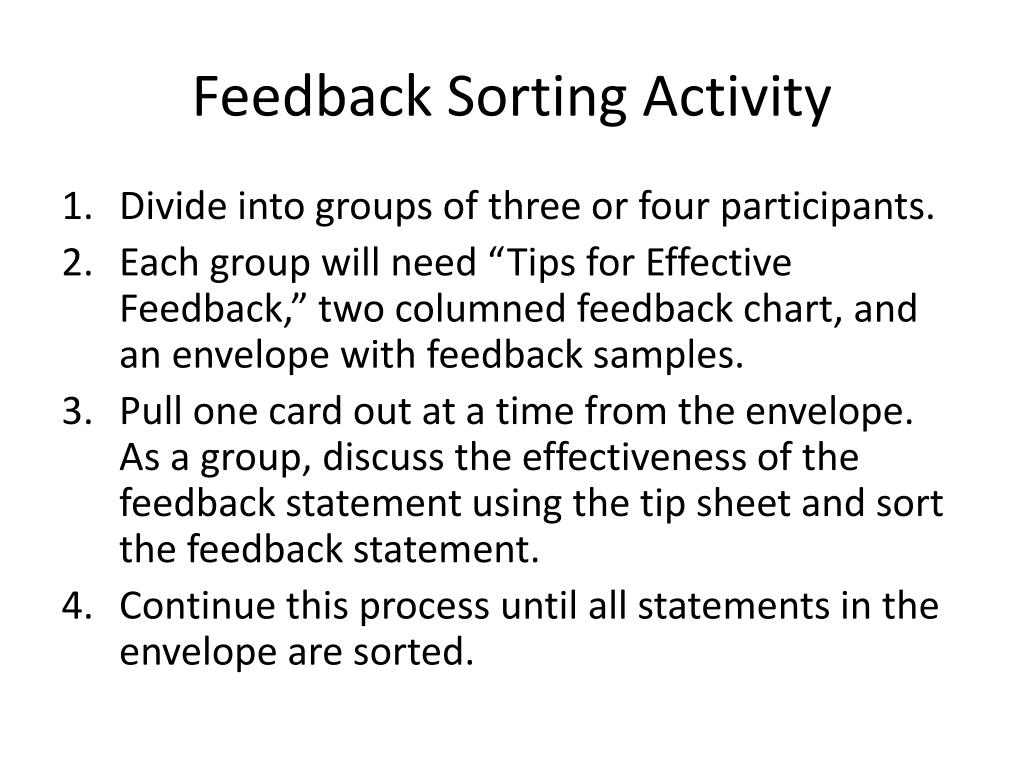 Feedback Sorting Activity

1. Divide into groups of three or four participants.
2. Each group will need “Tips for Effective Feedback,” two columned feedback chart, and an envelope with feedback samples.
3. Pull one card out at a time from the envelope. As a group, discuss the effectiveness of the feedback statement using the tip sheet and sort the feedback statement.
4. Continue this process until all statements in the envelope are sorted.